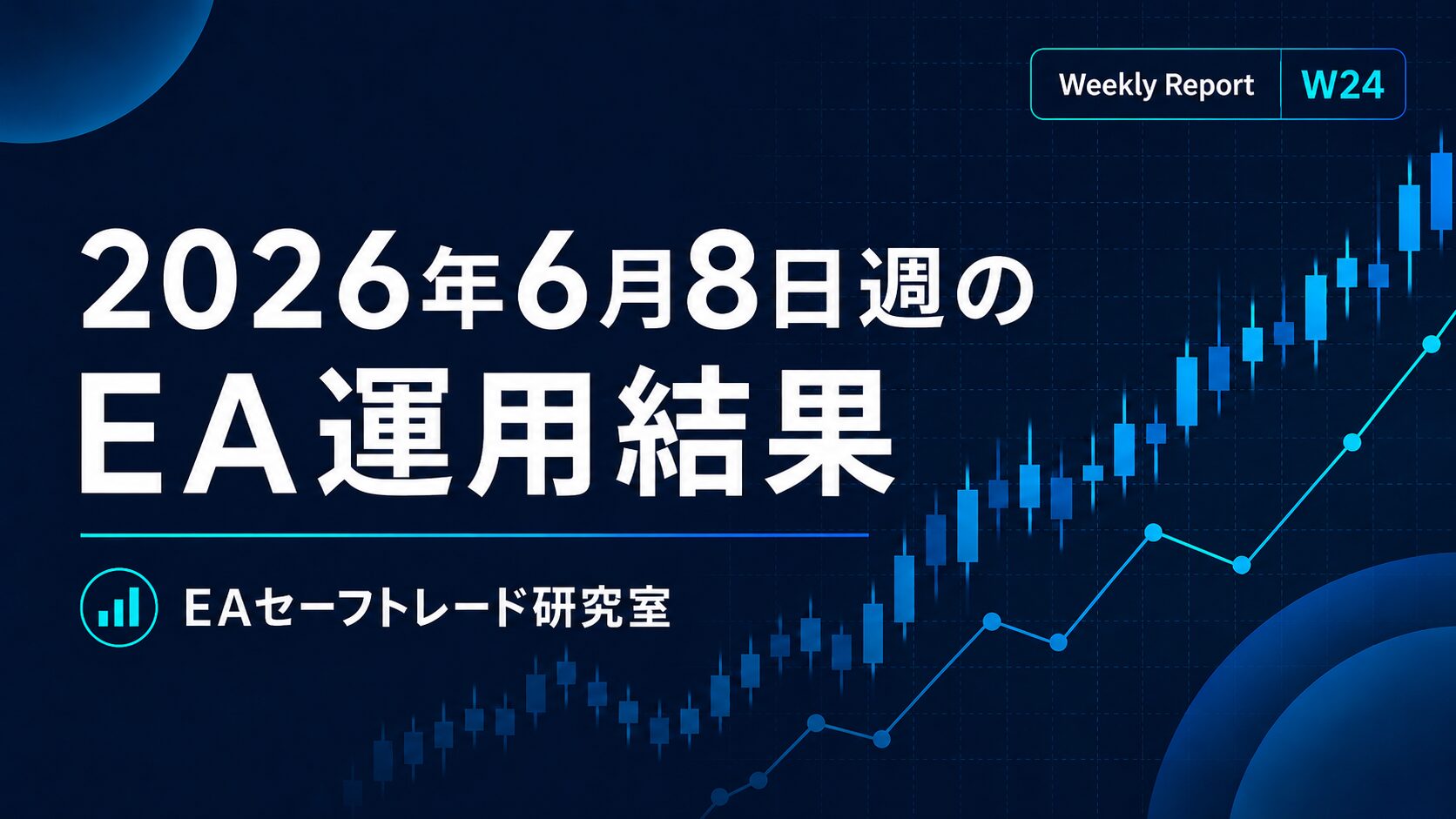 Weekly Report W24

2026年6月8日週の
EA運用結果

EAセーフトレード研究室